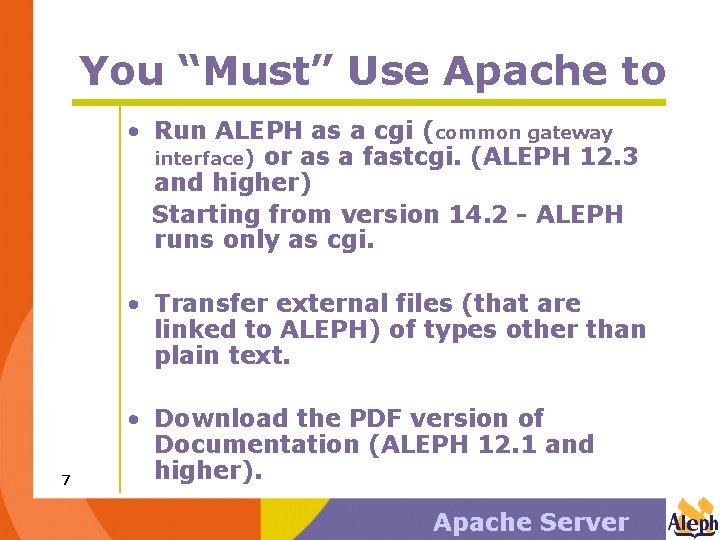 You “Must” Use Apache to

• Run ALEPH as a cgi (common gateway interface) or as a fastcgi. (ALEPH 12.3 and higher)

Starting from version 14.2 - ALEPH runs only as cgi.

• Transfer external files (that are linked to ALEPH) of types other than plain text.

• Download the PDF version of Documentation (ALEPH 12.1 and higher).

7

Apache Server

Aleph